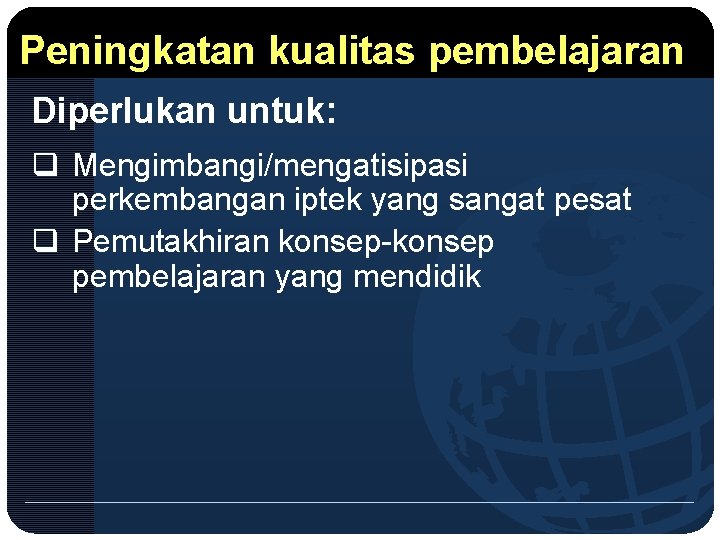 Peningkatan kualitas pembelajaran

Diperlukan untuk:

❑ Mengimbangi/mengatisipasi perkembangan iptek yang sangat pesat

❑ Pemutakhiran konsep-konsep pembelajaran yang mendidik